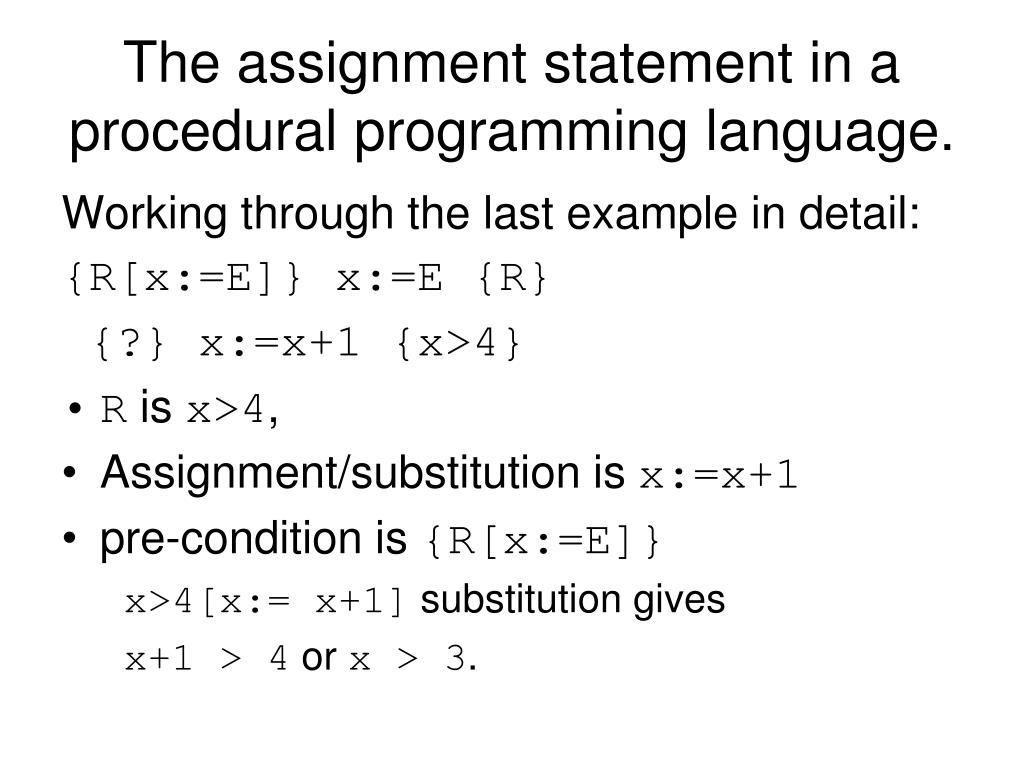 The assignment statement in a procedural programming language.

Working through the last example in detail:

{R[x:=E]} x:=E {R}

{?} x:=x+1 {x>4}

• R is x>4,
• Assignment/substitution is x:=x+1
• pre-condition is {R[x:=E]}

x>4[x:= x+1] substitution gives

x+1 > 4 or x > 3.